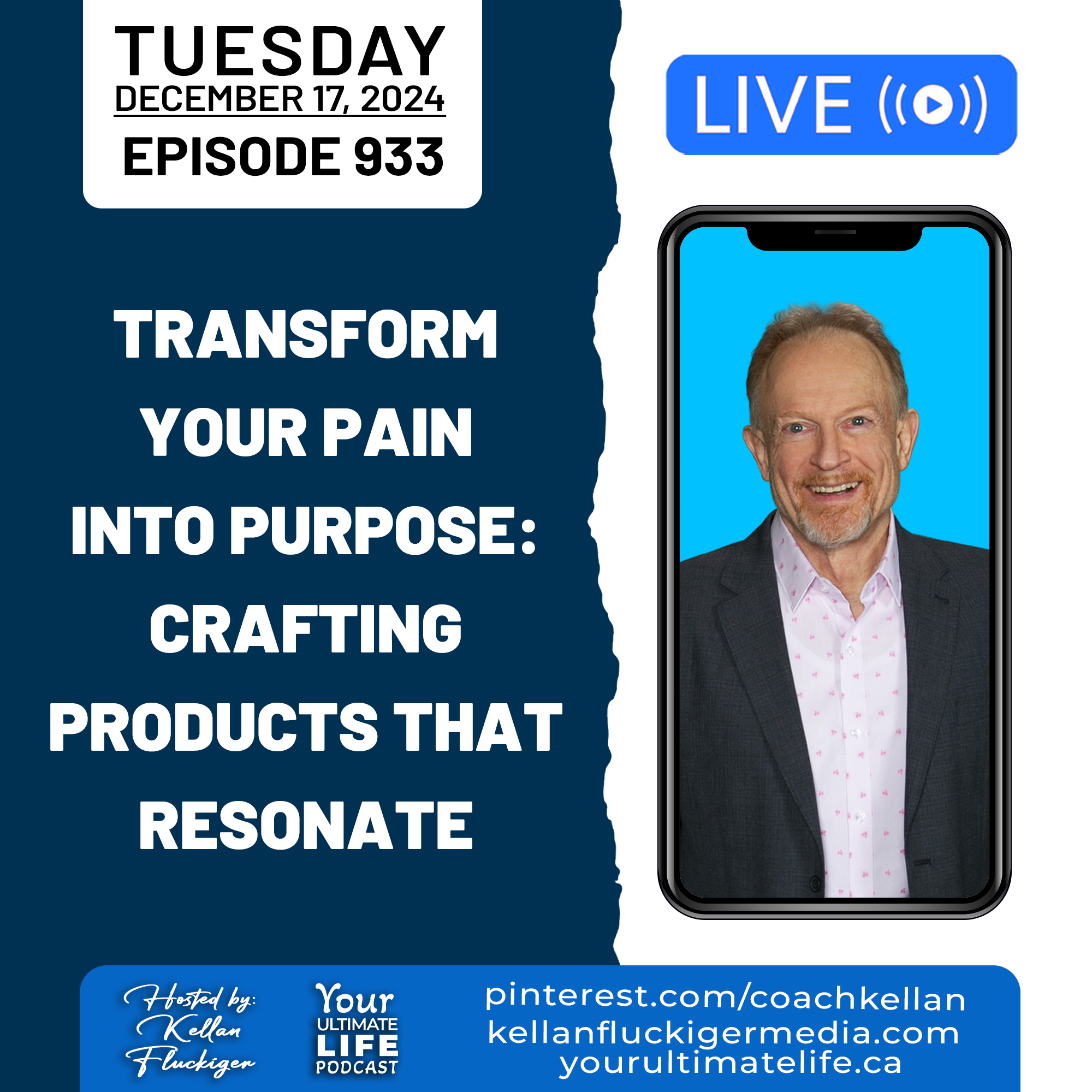 TUESDAY
DECEMBER 17, 2024
EPISODE 933

LIVE

TRANSFORM YOUR PAIN INTO PURPOSE: CRAFTING PRODUCTS THAT RESONATE

Hosted by: Kellan Fluckiger

Your ULTIMATE LIFE PODCAST

pinterest.com/coachkellan
kellanfluckigermedia.com
yourultimatelife.ca